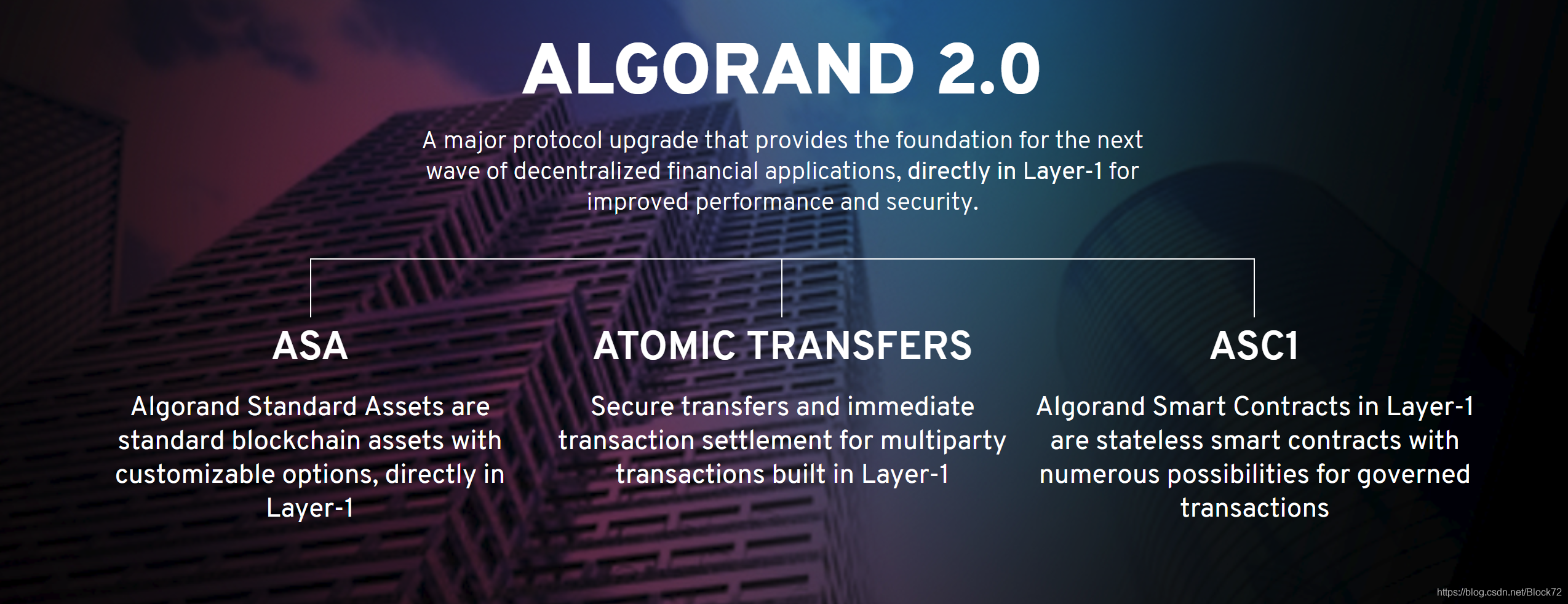 ALGORAND 2.0

A major protocol upgrade that provides the foundation for the next wave of decentralized financial applications, directly in Layer-1 for improved performance and security.

ASA

Algorand Standard Assets are standard blockchain assets with customizable options, directly in Layer-1

ATOMIC TRANSFERS

Secure transfers and immediate transaction settlement for multiparty transactions built in Layer-1

ASC1

Algorand Smart Contracts in Layer-1 are stateless smart contracts with numerous possibilities for governed transactions

https://blog.csdn.net/Block72